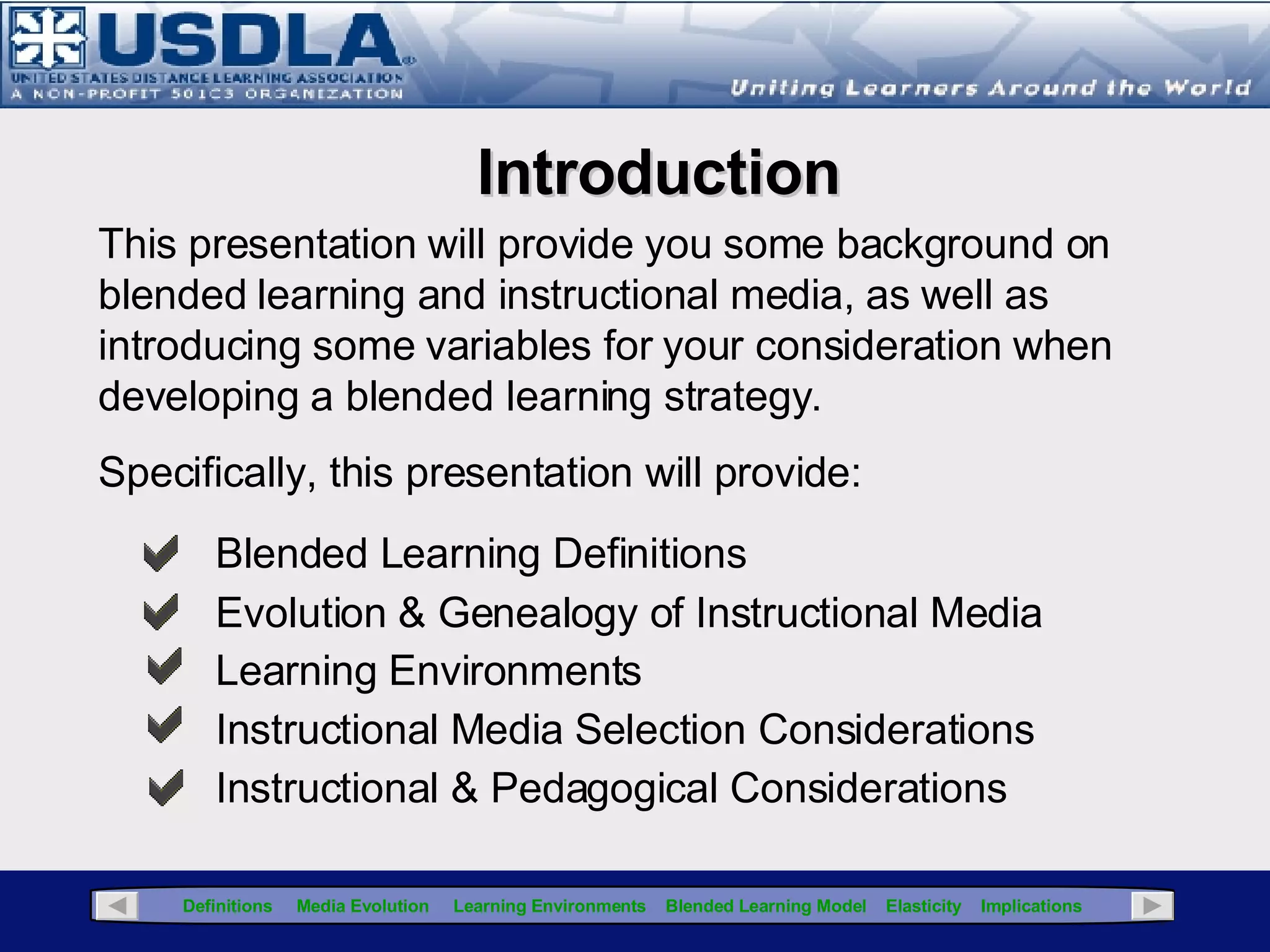 USDLA®
UNITED STATES DISTANCE LEARNING ASSOCIATION
A NON-PROFIT 501C3 ORGANIZATION
Uniting Learners Around the World

Introduction

This presentation will provide you some background on blended learning and instructional media, as well as introducing some variables for your consideration when developing a blended learning strategy.

Specifically, this presentation will provide:

Blended Learning Definitions
Evolution & Genealogy of Instructional Media
Learning Environments
Instructional Media Selection Considerations
Instructional & Pedagogical Considerations

Definitions Media Evolution Learning Environments Blended Learning Model Elasticity Implications